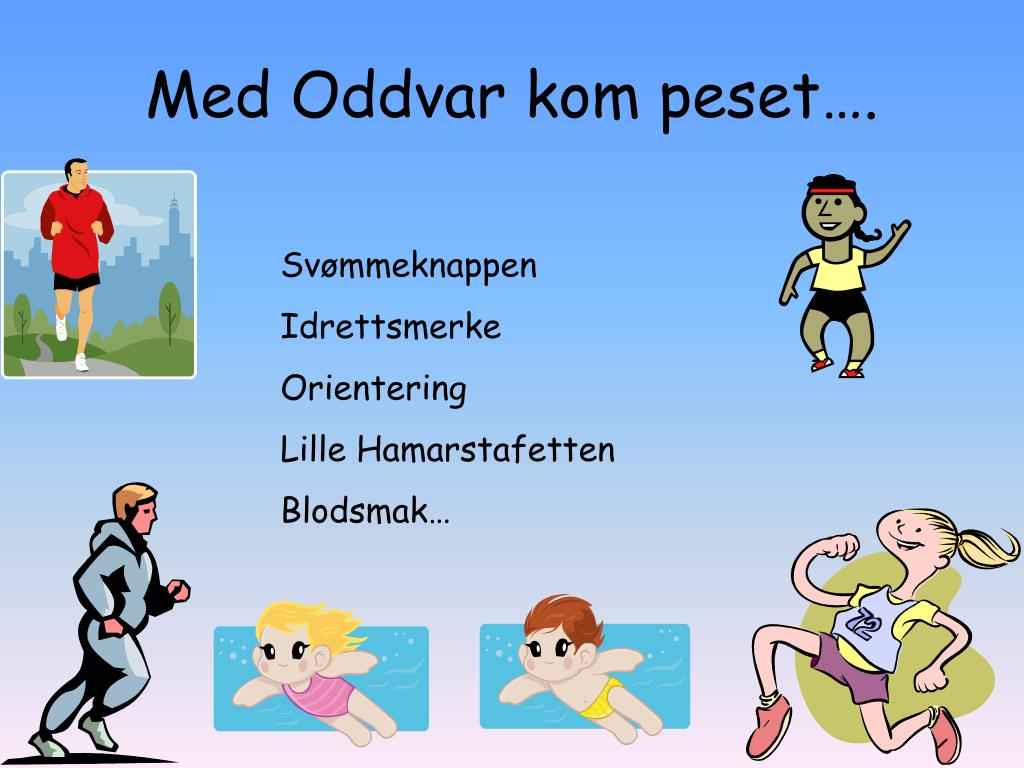 Med Oddvar kom peset….

Svømmeknappen

Idrettsmerke

Orientering

Lille Hamarstafetten

Blodsmak…

72